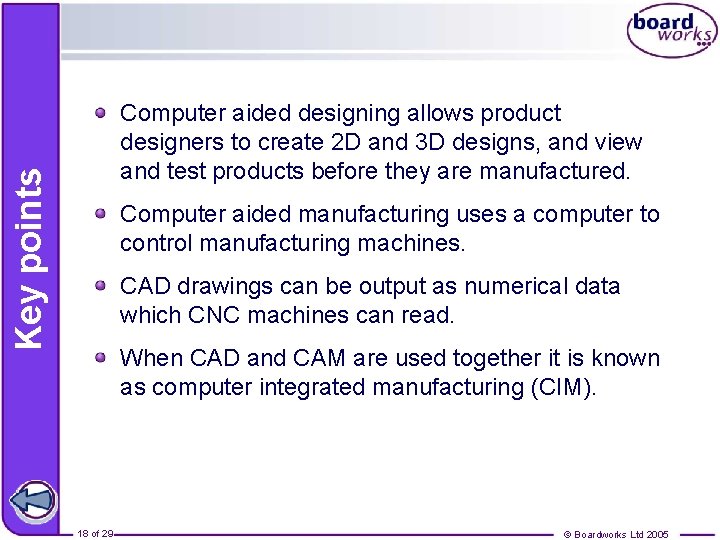 board works

Key points

Computer aided designing allows product designers to create 2D and 3D designs, and view and test products before they are manufactured.

Computer aided manufacturing uses a computer to control manufacturing machines.

CAD drawings can be output as numerical data which CNC machines can read.

When CAD and CAM are used together it is known as computer integrated manufacturing (CIM).

18 of 29

© Boardworks Ltd 2005